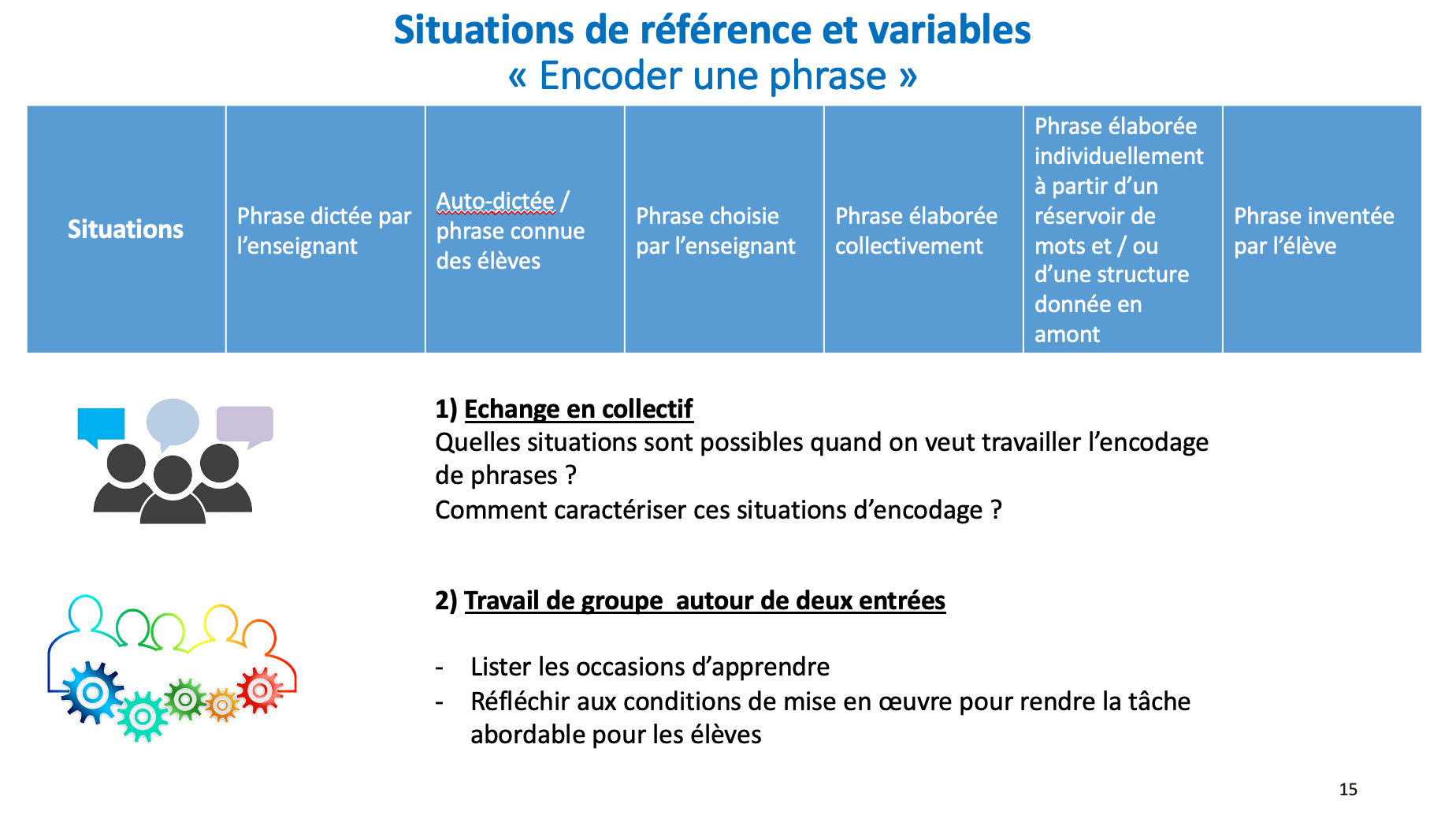 Situations de référence et variables
« Encoder une phrase »

| Situations | Phrase dictée par l’enseignant | Auto-dictée / phrase connue des élèves | Phrase choisie par l’enseignant | Phrase élaborée collectivement | Phrase élaborée individuellement à partir d’un réservoir de mots et / ou d’une structure donnée en amont | Phrase inventée par l’élève |
|---|---|---|---|---|---|---|

1) Echange en collectif
Quelles situations sont possibles quand on veut travailler l’encodage de phrases ?
Comment caractériser ces situations d’encodage ?

2) Travail de groupe autour de deux entrées

- Lister les occasions d’apprendre
- Réfléchir aux conditions de mise en œuvre pour rendre la tâche abordable pour les élèves

15